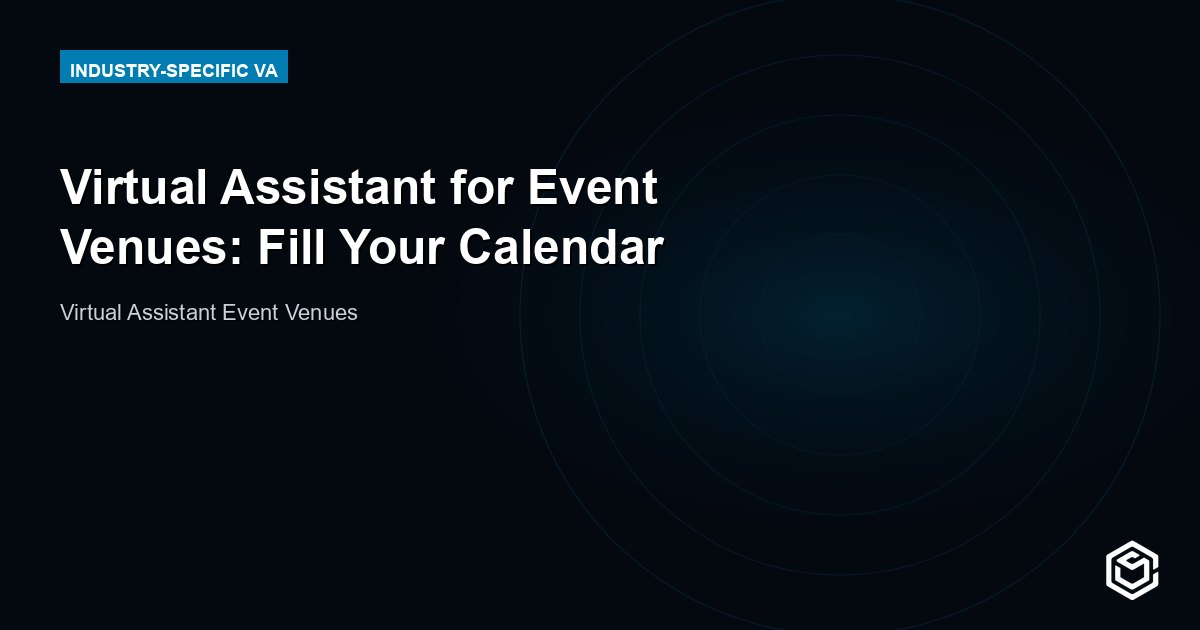 INDUSTRY-SPECIFIC VA

Virtual Assistant for Event Venues: Fill Your Calendar

Virtual Assistant Event Venues